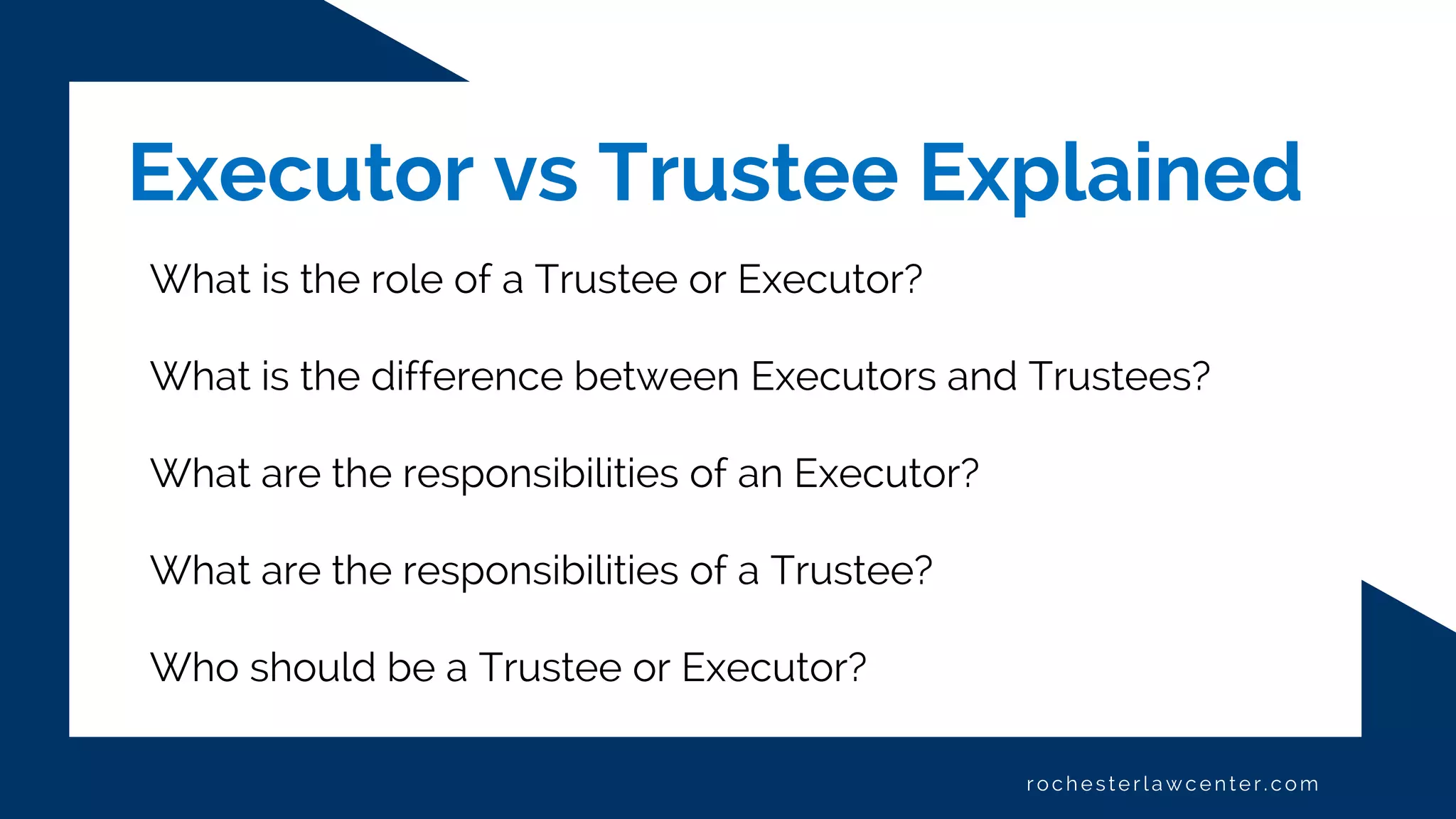 Executor vs Trustee Explained

What is the role of a Trustee or Executor?

What is the difference between Executors and Trustees?

What are the responsibilities of an Executor?

What are the responsibilities of a Trustee?

Who should be a Trustee or Executor?

rochesterlawcenter.com